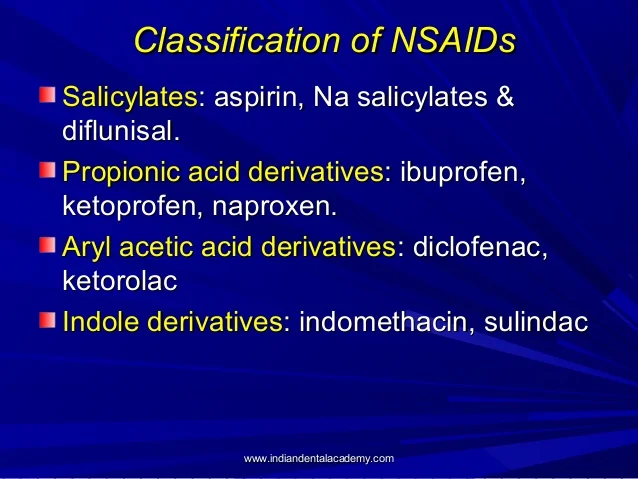 Classification of NSAIDs

Salicylates: aspirin, Na salicylates & diflunisal.

Propionic acid derivatives: ibuprofen, ketoprofen, naproxen.

Aryl acetic acid derivatives: diclofenac, ketorolac

Indole derivatives: indomethacin, sulindac

www.indiandentalacademy.com